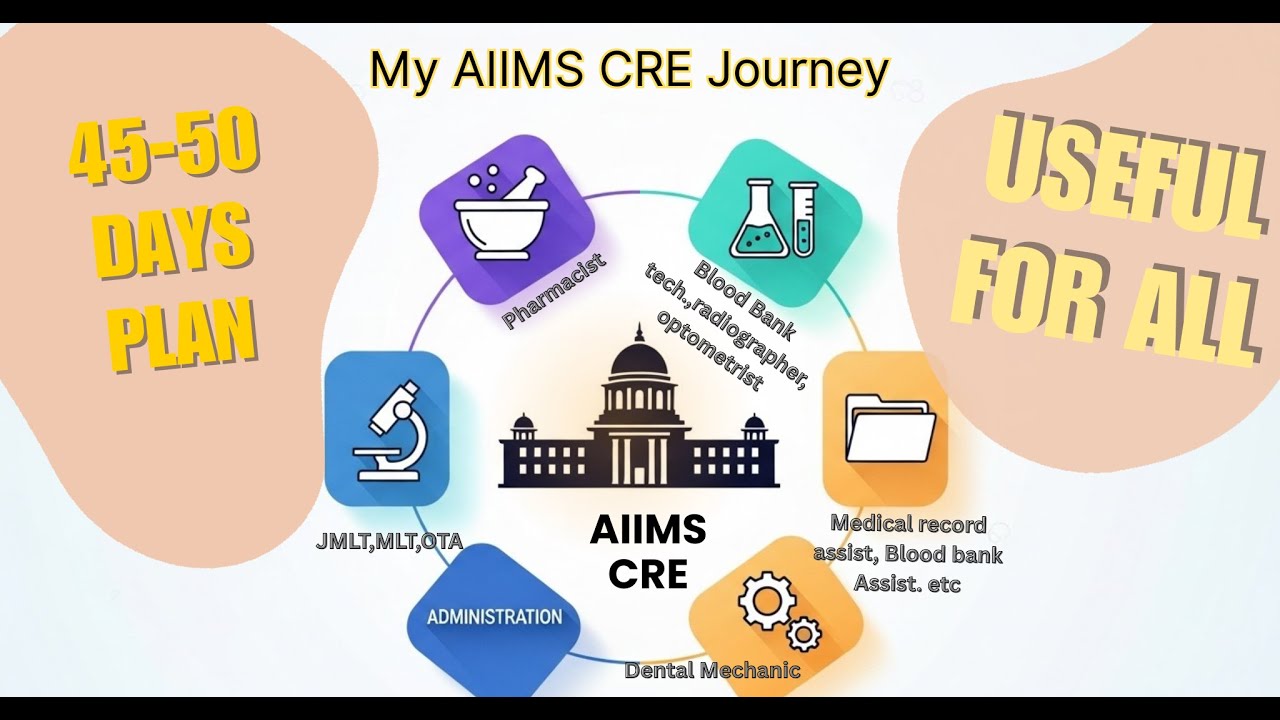 My AIIMS CRE Journey

45-50 DAYS PLAN

USEFUL FOR ALL

Pharmacist

Blood Bank tech.,radiographer, optometrist

JMLT,MLT,OTA

AIIMS CRE

Medical record assist, Blood bank Assist. etc

ADMINISTRATION

Dental Mechanic